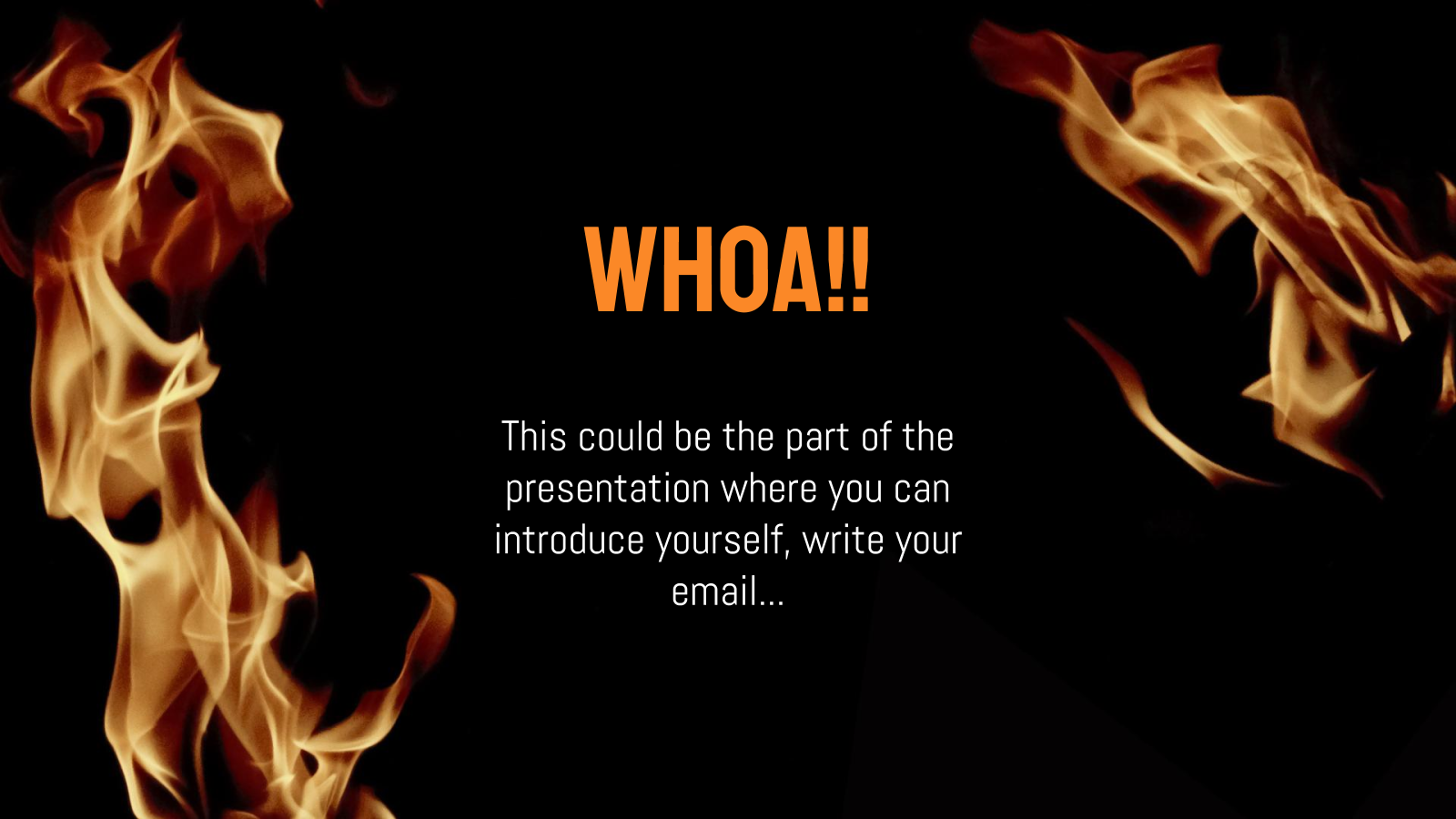 WHOA!!

This could be the part of the presentation where you can introduce yourself, write your email…